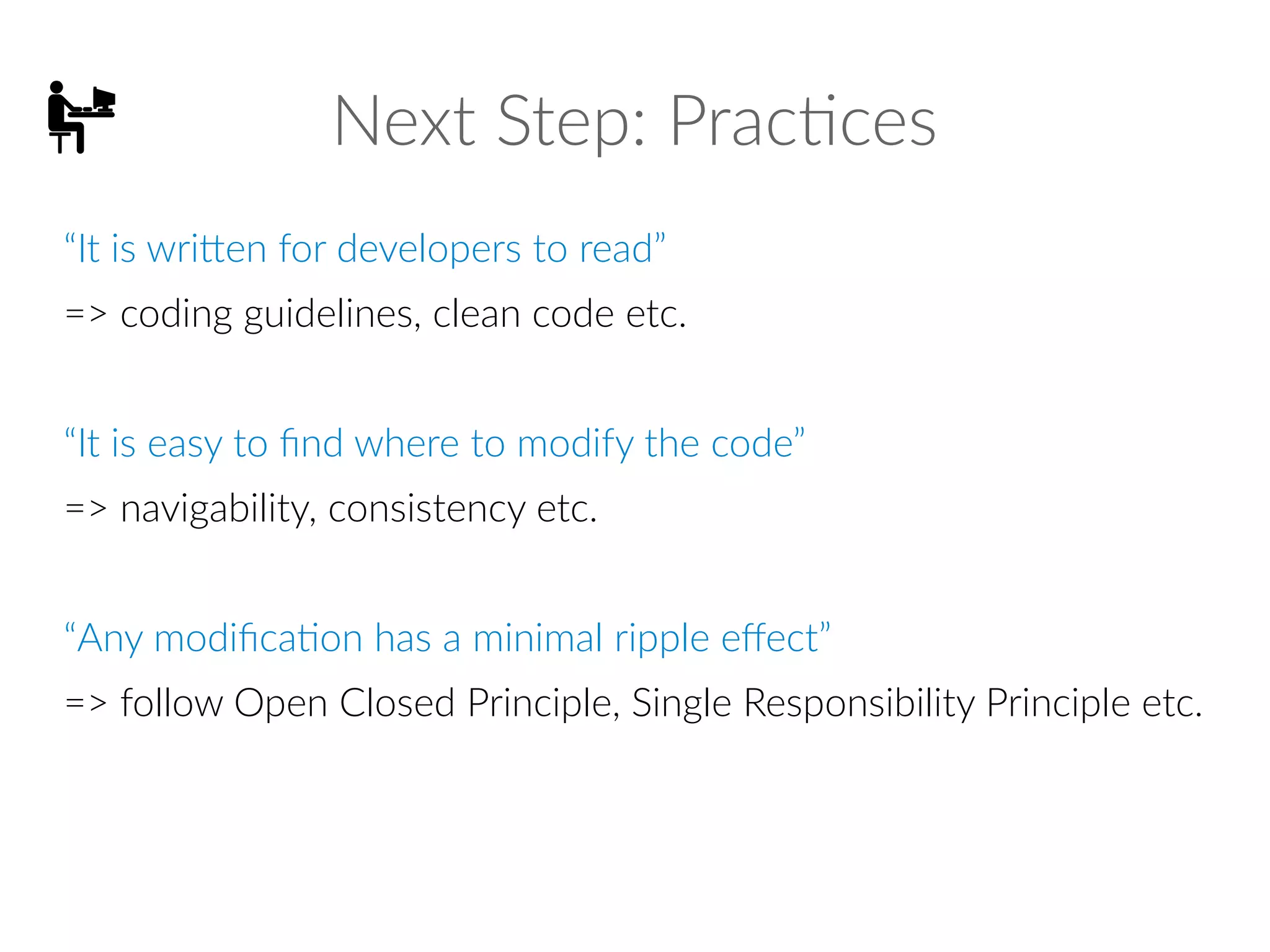 Next Step: Practices

“It is written for developers to read”

=> coding guidelines, clean code etc.

“It is easy to find where to modify the code”

=> navigability, consistency etc.

“Any modification has a minimal ripple effect”

=> follow Open Closed Principle, Single Responsibility Principle etc.